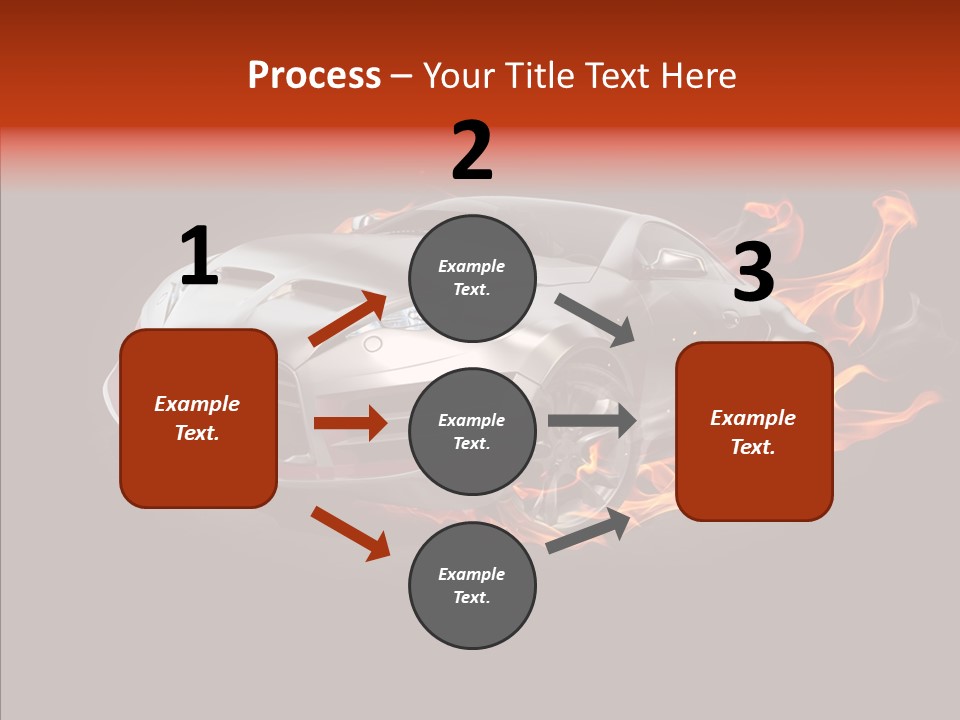 Process – Your Title Text Here

1

Example Text.

2

Example Text.

Example Text.

Example Text.

3

Example Text.